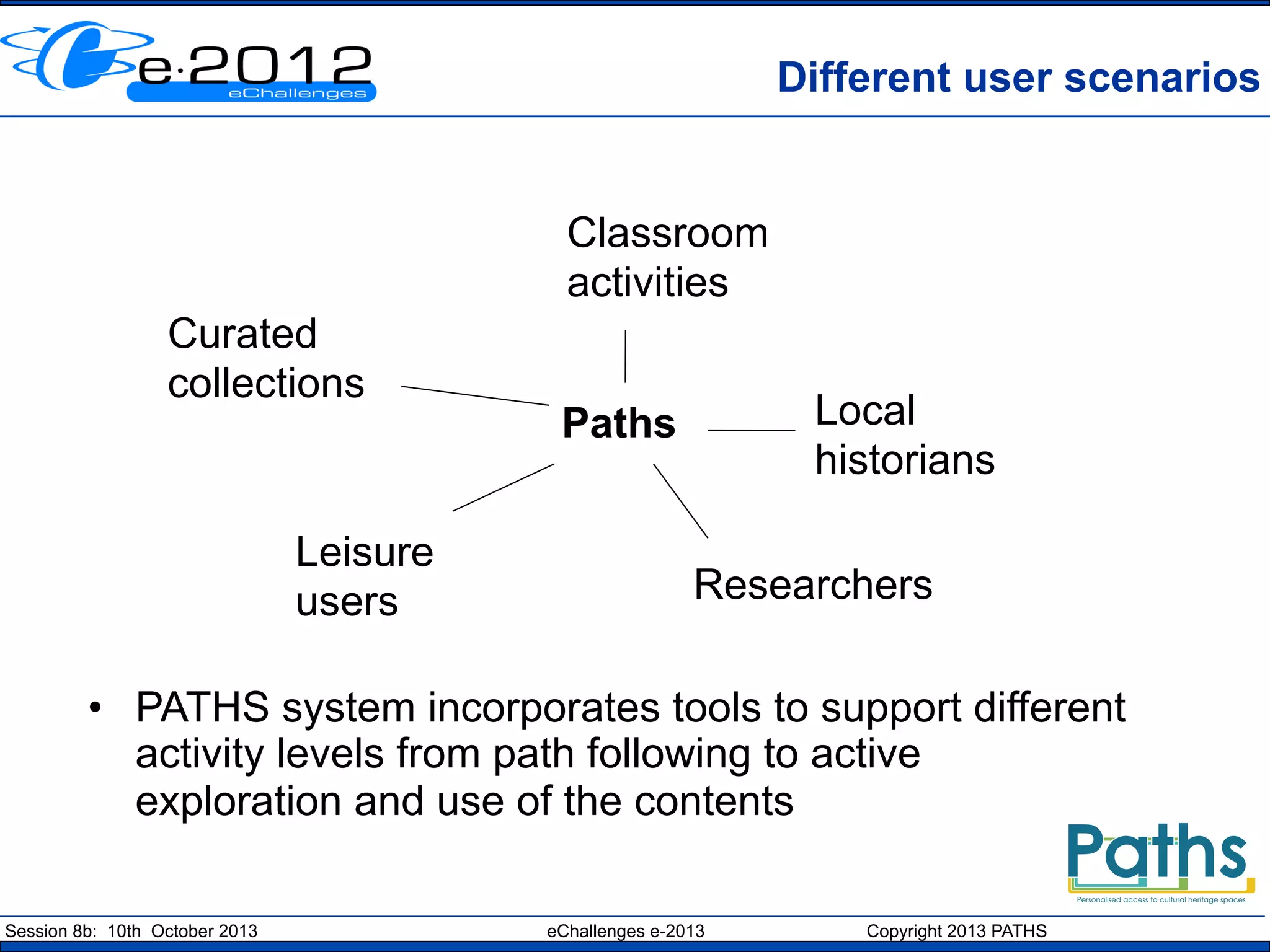 e·2012
eChallenges

Different user scenarios

Classroom activities

Curated collections

Paths

Local historians

Leisure users

Researchers

• PATHS system incorporates tools to support different activity levels from path following to active exploration and use of the contents

Paths
Personalised access to cultural heritage spaces

Session 8b: 10th October 2013 eChallenges e-2013 Copyright 2013 PATHS